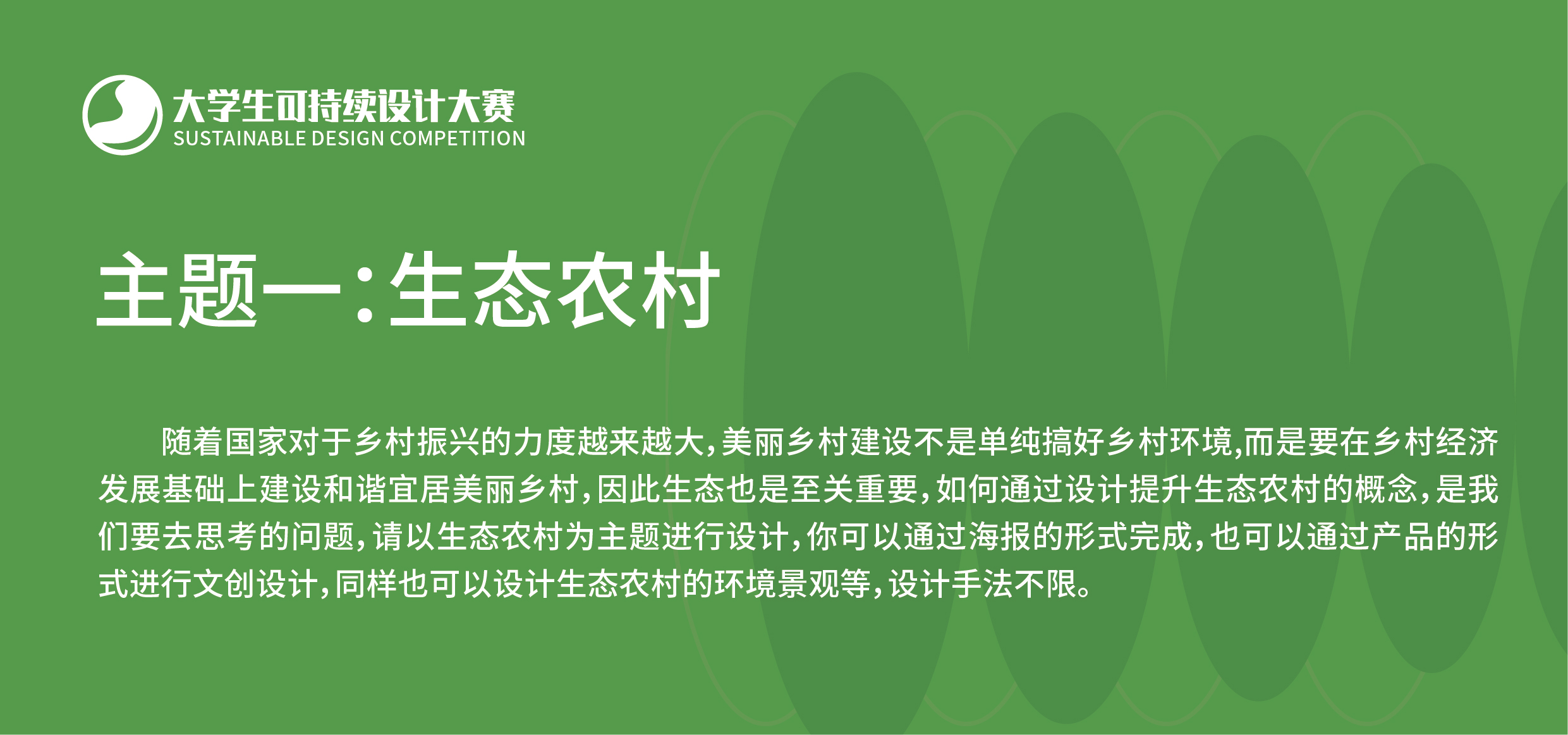 大学生可持续设计大赛
SUSTAINABLE DESIGN COMPETITION

主题一:生态农村

随着国家对于乡村振兴的力度越来越大,美丽乡村建设不是单纯搞好乡村环境,而是要在乡村经济发展基础上建设和谐宜居美丽乡村,因此生态也是至关重要,如何通过设计提升生态农村的概念,是我们要去思考的问题,请以生态农村为主题进行设计,你可以通过海报的形式完成,也可以通过产品的形式进行文创设计,同样也可以设计生态农村的环境景观等,设计手法不限。